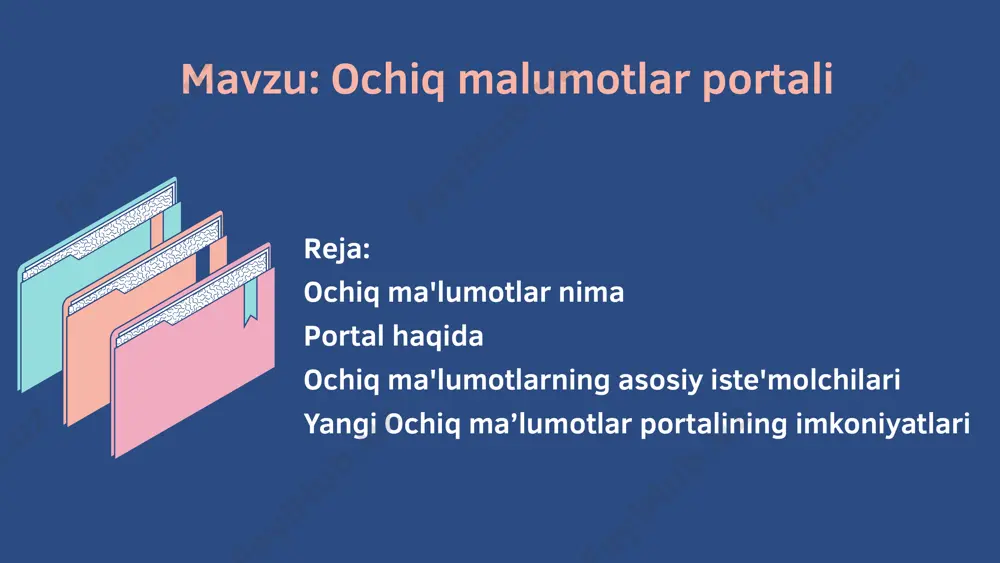 Mavzu: Ochiq malumotlar portali

Reja:
Ochiq ma'lumotlar nima
Portal haqida
Ochiq ma'lumotlarning asosiy iste'molchilari
Yangi Ochiq ma’lumotlar portalining imkoniyatlari